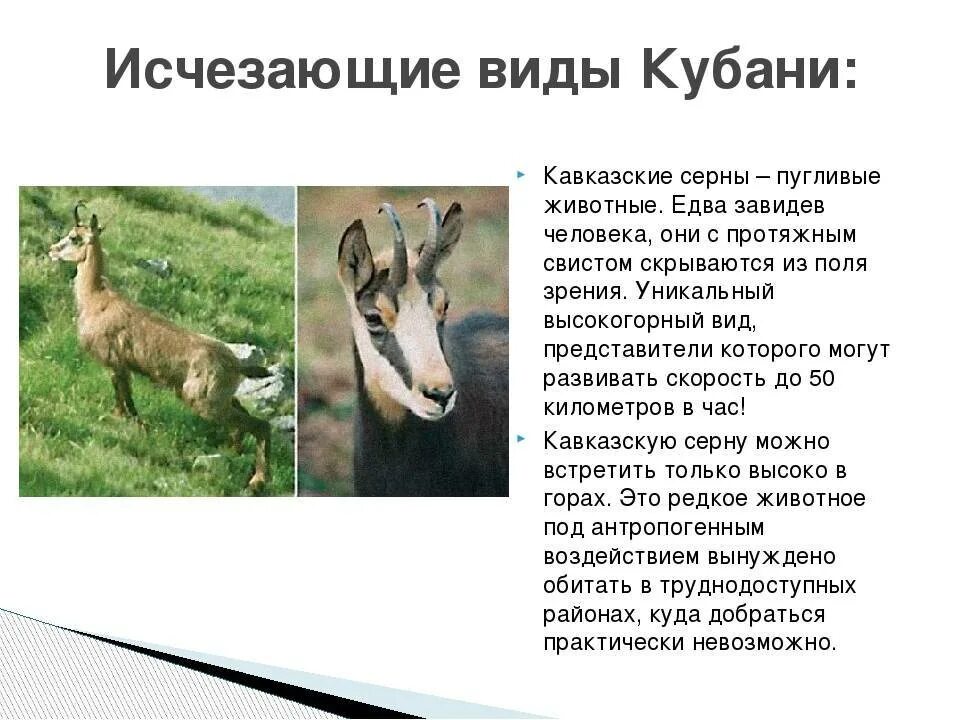 Исчезающие виды Кубани:

Кавказские серны – пугливые животные. Едва завидев человека, они с протяжным свистом скрываются из поля зрения. Уникальный высокогорный вид, представители которого могут развивать скорость до 50 километров в час!

Кавказскую серну можно встретить только высоко в горах. Это редкое животное под антропогенным воздействием вынуждено обитать в труднодоступных районах, куда добраться практически невозможно.